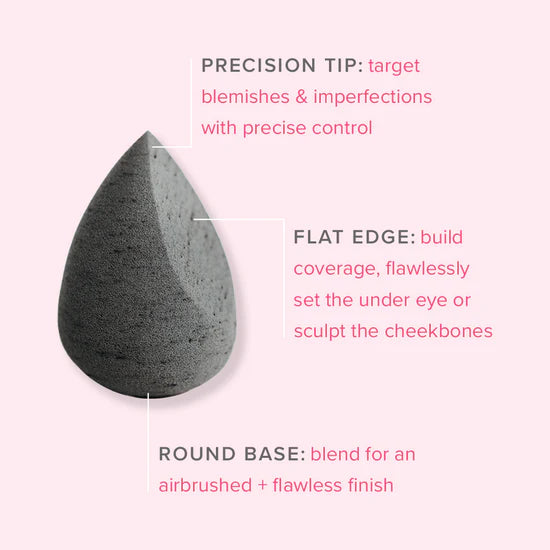 PRECISION TIP: target blemishes & imperfections with precise control

FLAT EDGE: build coverage, flawlessly set the under eye or sculpt the cheekbones

ROUND BASE: blend for an airbrushed + flawless finish